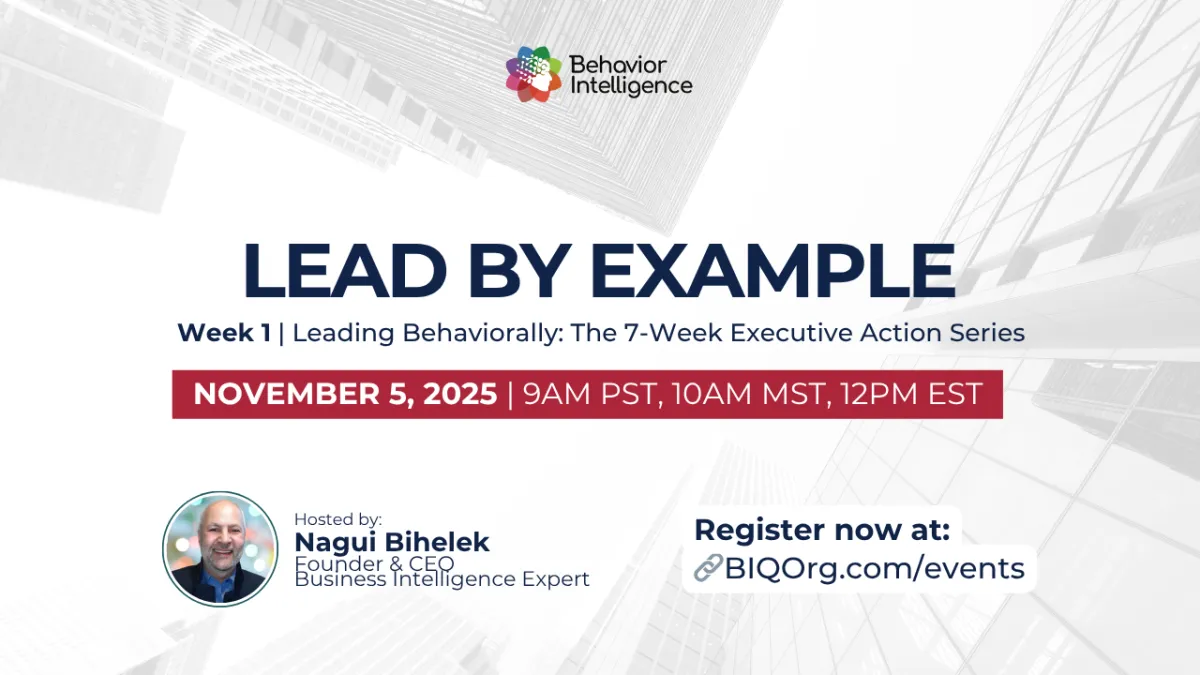 Behavior Intelligence

LEAD BY EXAMPLE

Week 1 | Leading Behaviorally: The 7-Week Executive Action Series

NOVEMBER 5, 2025 | 9AM PST, 10AM MST, 12PM EST

Hosted by:
Nagui Bihelek
Founder & CEO
Business Intelligence Expert

Register now at:
BIQOrg.com/events